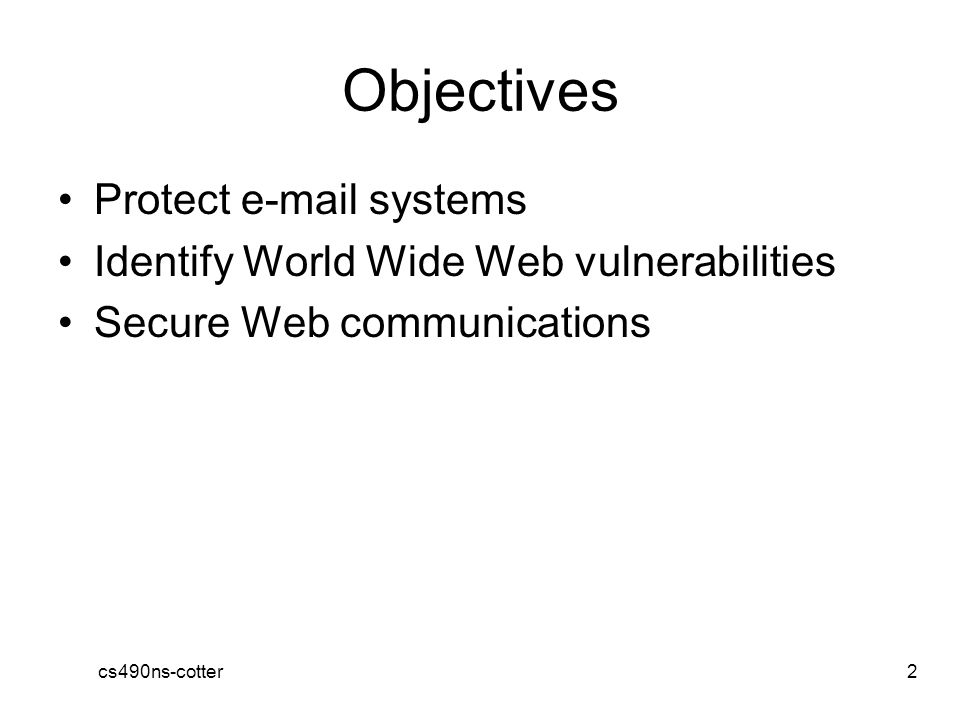 Objectives

• Protect e-mail systems
• Identify World Wide Web vulnerabilities
• Secure Web communications

cs490ns-cotter

2